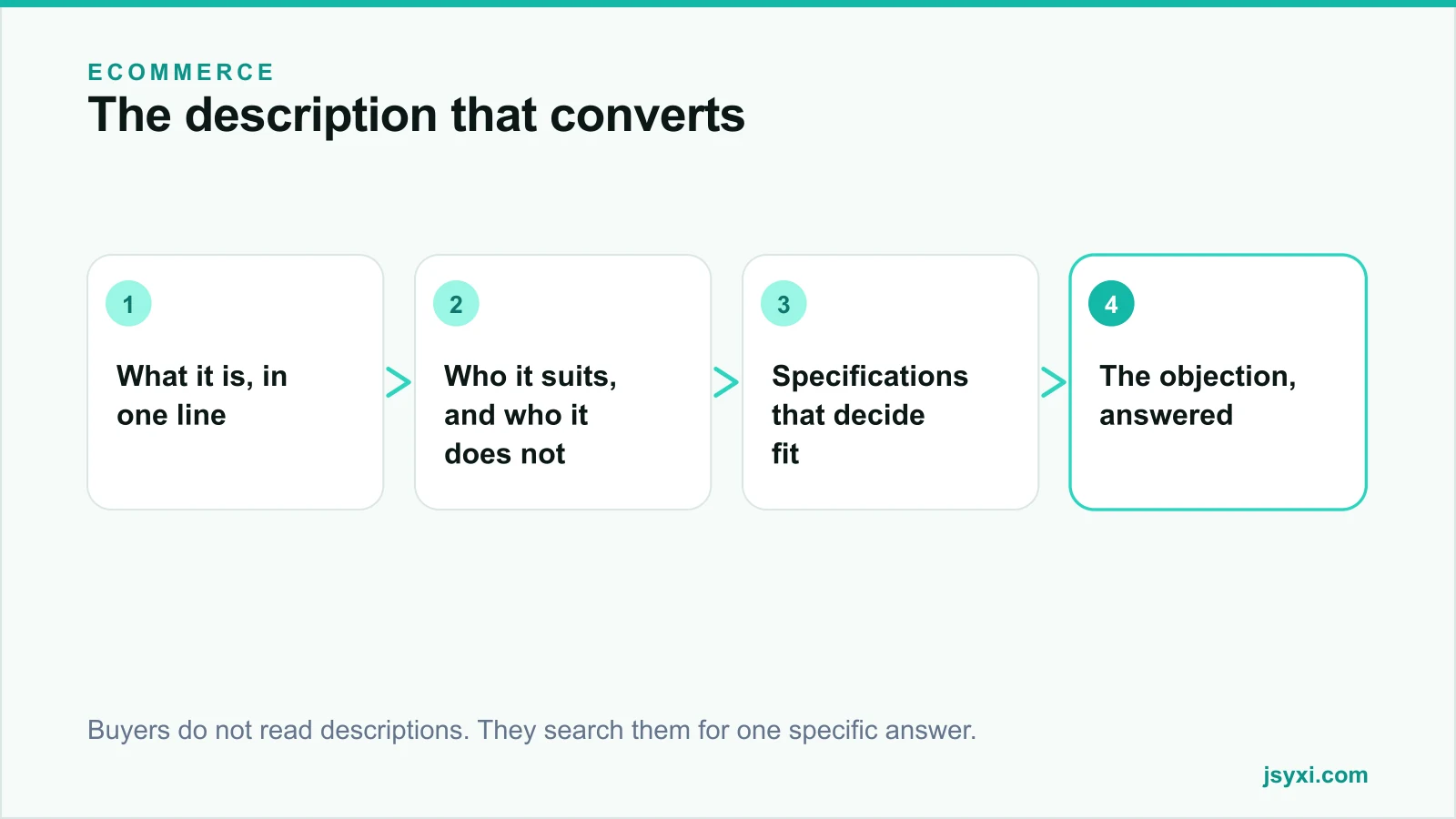 ECOMMERCE
The description that converts

1
What it is, in one line

2
Who it suits, and who it does not

3
Specifications that decide fit

4
The objection, answered

Buyers do not read descriptions. They search them for one specific answer.

jsyxi.com